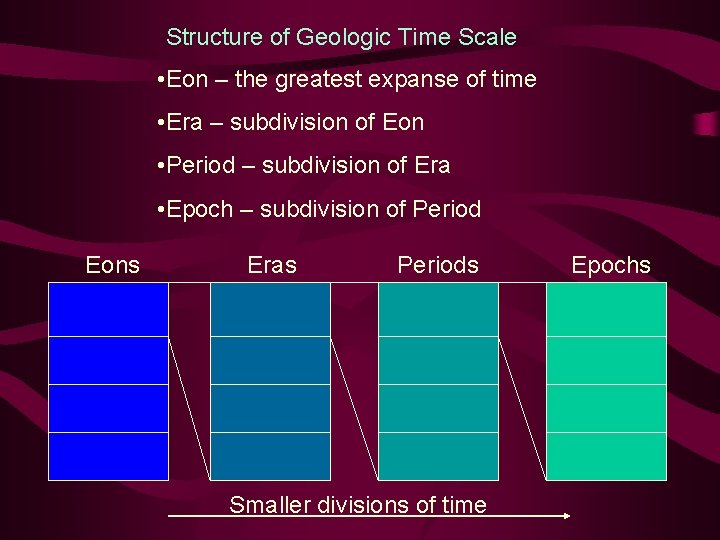 Structure of Geologic Time Scale

•Eon – the greatest expanse of time

•Era – subdivision of Eon

•Period – subdivision of Era

•Epoch – subdivision of Period

Eons

Eras

Periods

Epochs

Smaller divisions of time